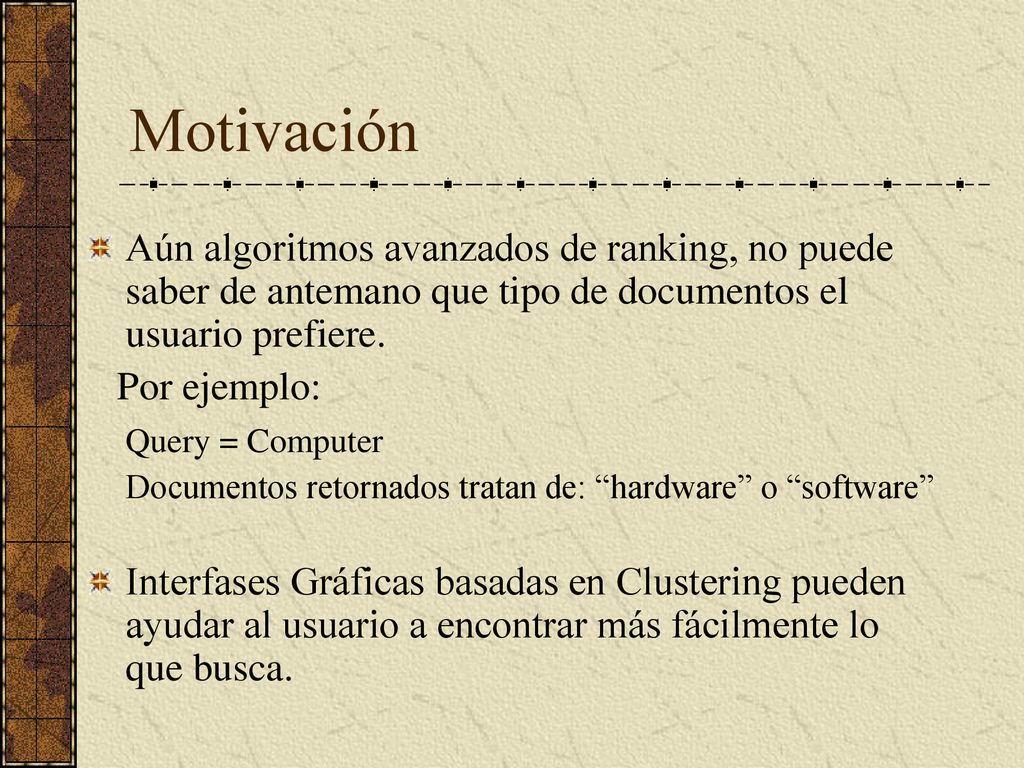 Motivación

Aún algoritmos avanzados de ranking, no puede saber de antemano que tipo de documentos el usuario prefiere.

Por ejemplo:

Query = Computer

Documentos retornados tratan de: “hardware” o “software”

Interfases Gráficas basadas en Clustering pueden ayudar al usuario a encontrar más fácilmente lo que busca.